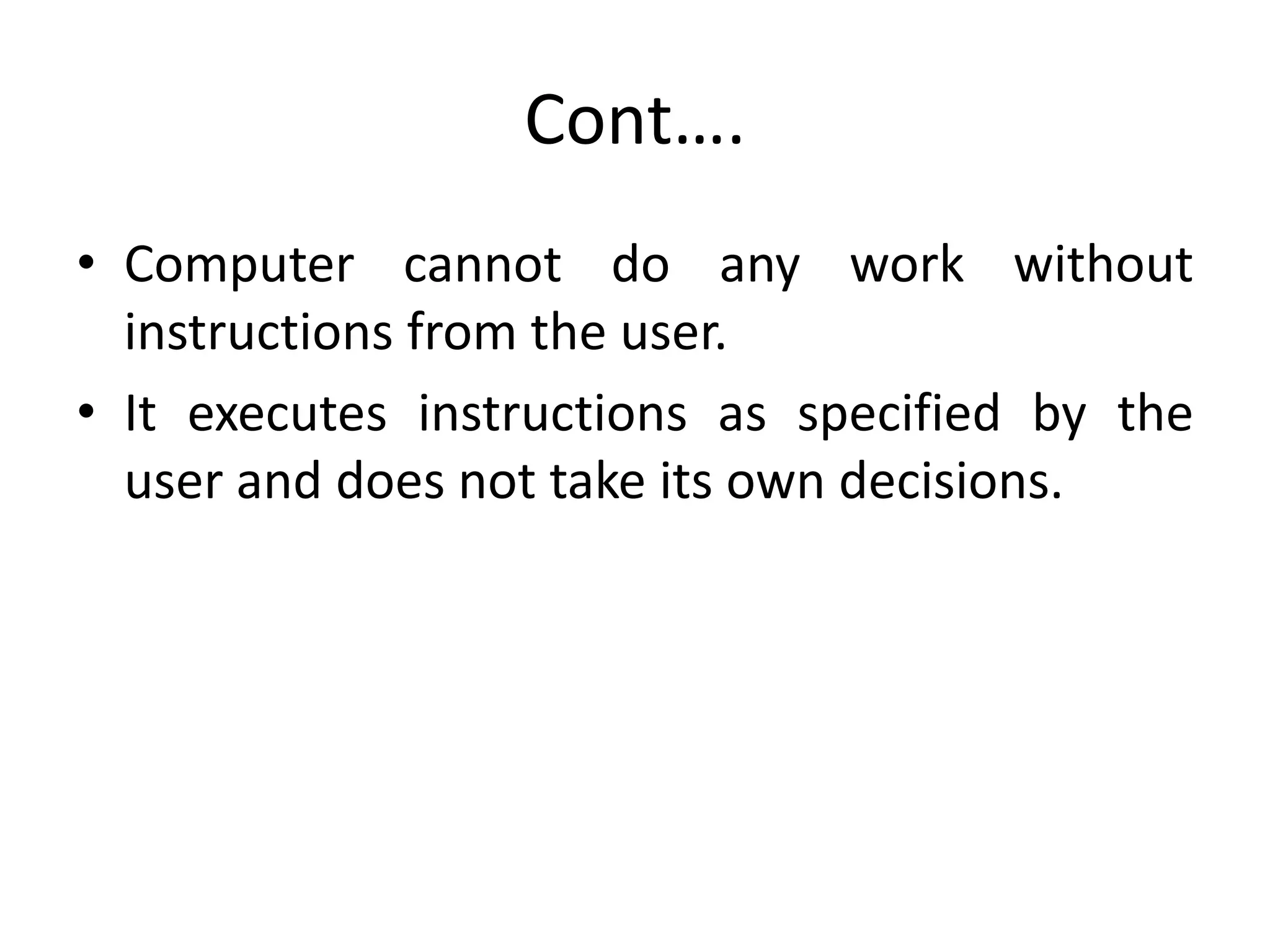 Cont….

• Computer cannot do any work without instructions from the user.
• It executes instructions as specified by the user and does not take its own decisions.